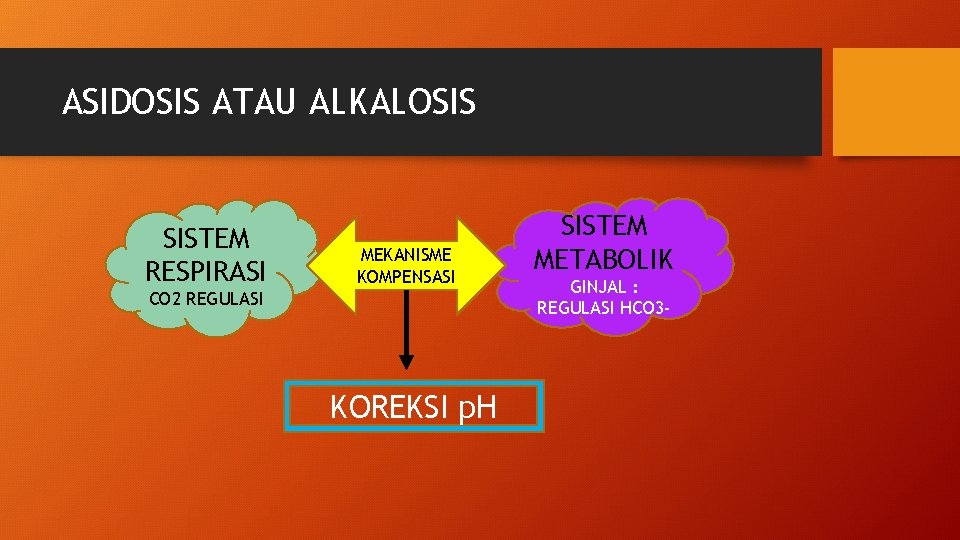 ASIDOSIS ATAU ALKALOSIS

SISTEM RESPIRASI
CO2 REGULASI

MEKANISME KOMPENSASI

SISTEM METABOLIK
GINJAL : REGULASI HCO3-

KOREKSI pH